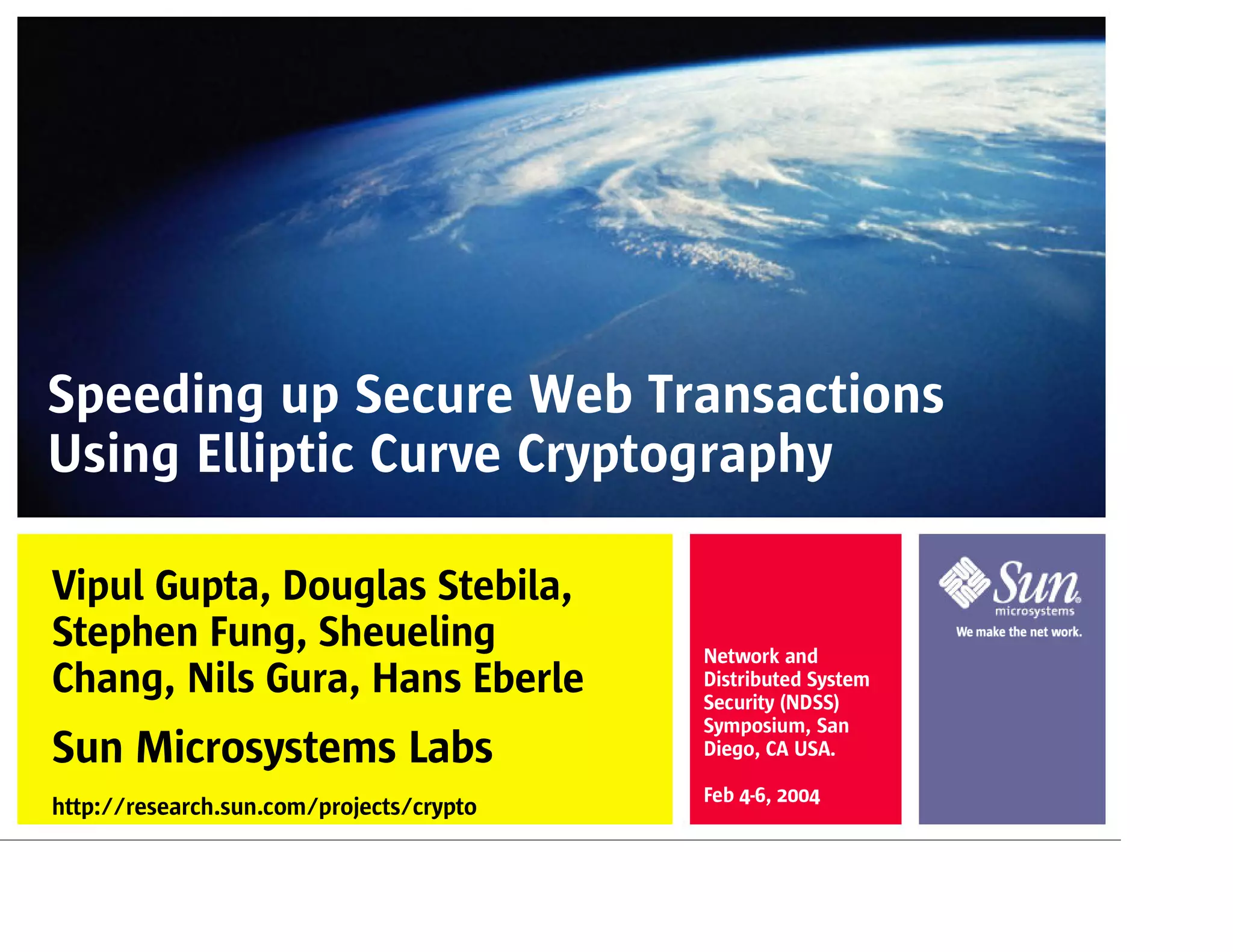 Speeding up Secure Web Transactions Using Elliptic Curve Cryptography

Vipul Gupta, Douglas Stebila, Stephen Fung, Sheueling Chang, Nils Gura, Hans Eberle

Sun Microsystems Labs

http://research.sun.com/projects/crypto

Network and Distributed System Security (NDSS) Symposium, San Diego, CA USA.

Feb 4-6, 2004

Sun microsystems

We make the net work.